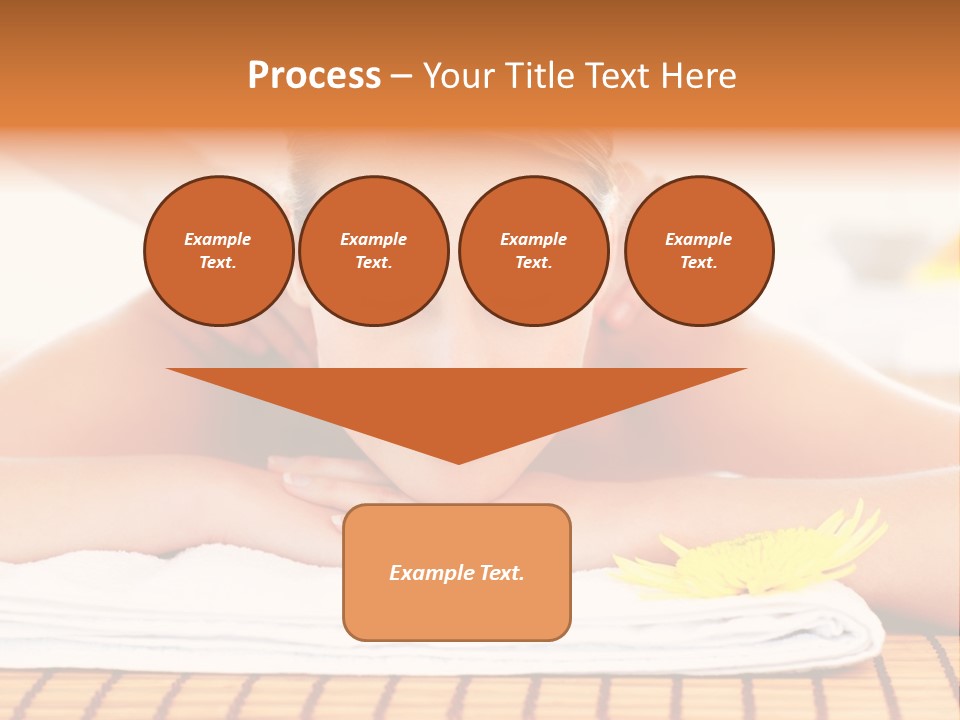 Process – Your Title Text Here

Example Text.

Example Text.

Example Text.

Example Text.

Example Text.